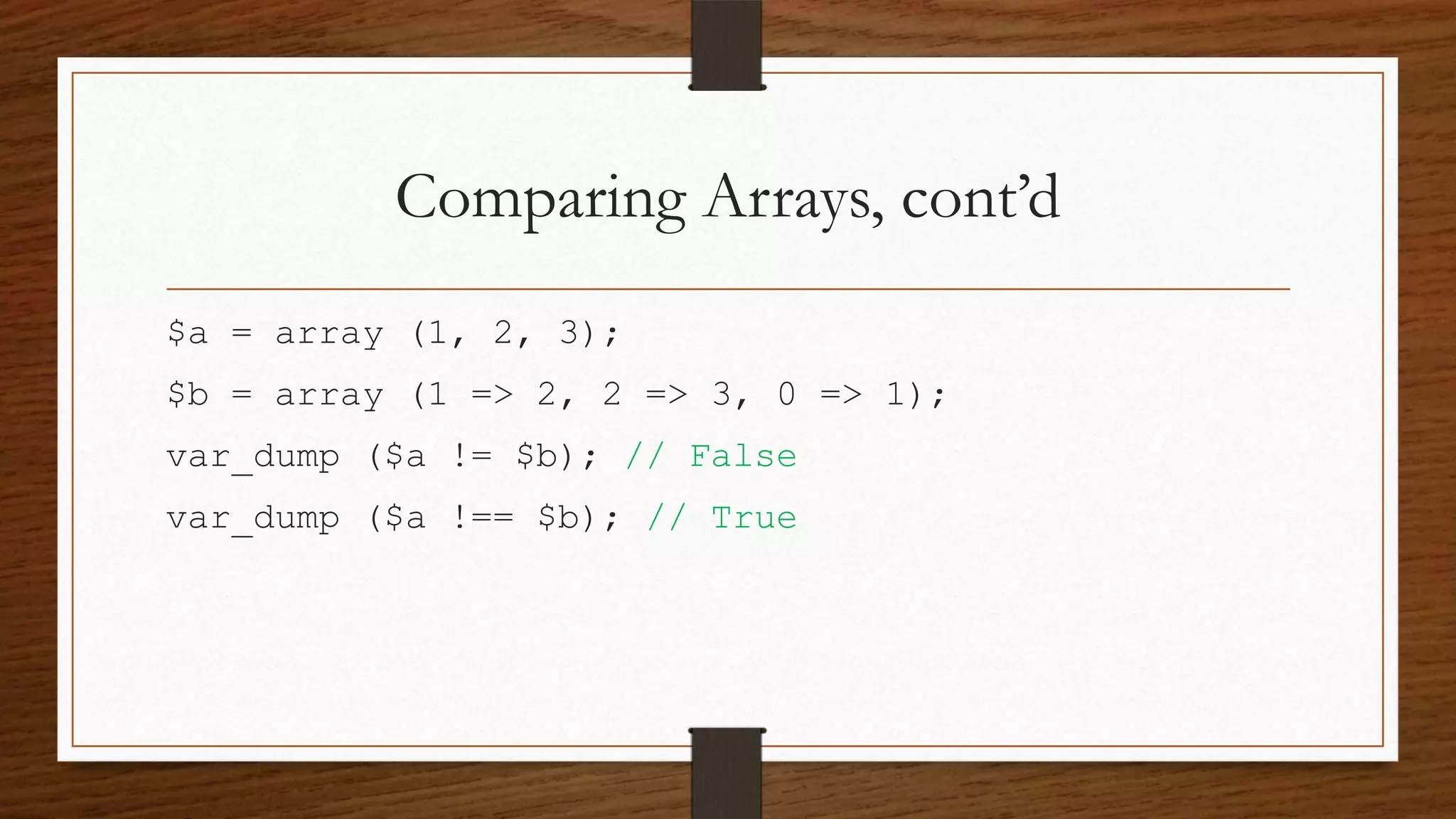 Comparing Arrays, cont’d

$a = array (1, 2, 3);

$b = array (1 => 2, 2 => 3, 0 => 1);

var_dump ($a != $b); // False

var_dump ($a !== $b); // True